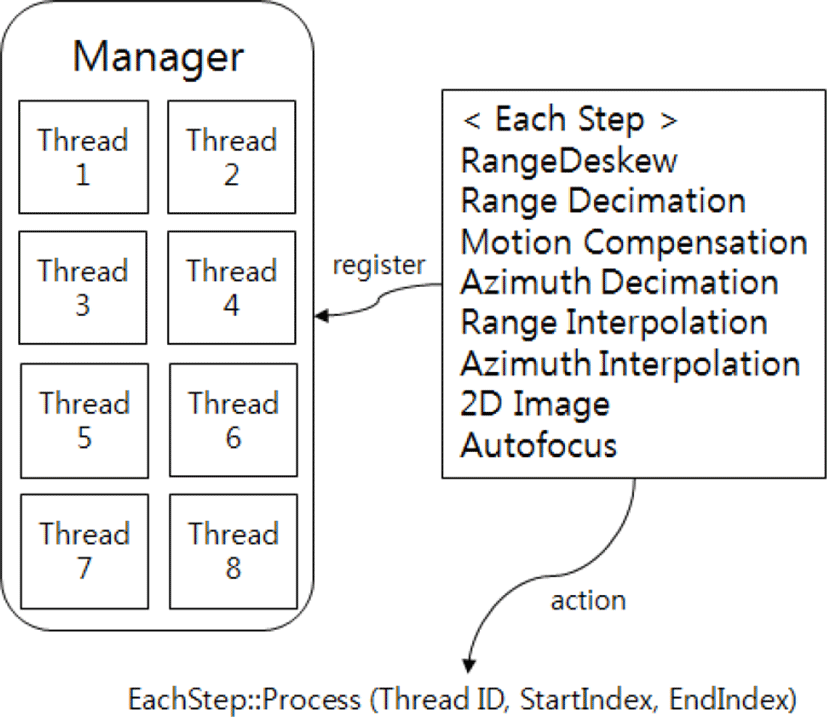 Manager

Thread 1

Thread 2

Thread 3

Thread 4

Thread 5

Thread 6

Thread 7

Thread 8

register

< Each Step >
RangeDeskew
Range Decimation
Motion Compensation
Azimuth Decimation
Range Interpolation
Azimuth Interpolation
2D Image
Autofocus

action

EachStep::Process (Thread ID, StartIndex, EndIndex)